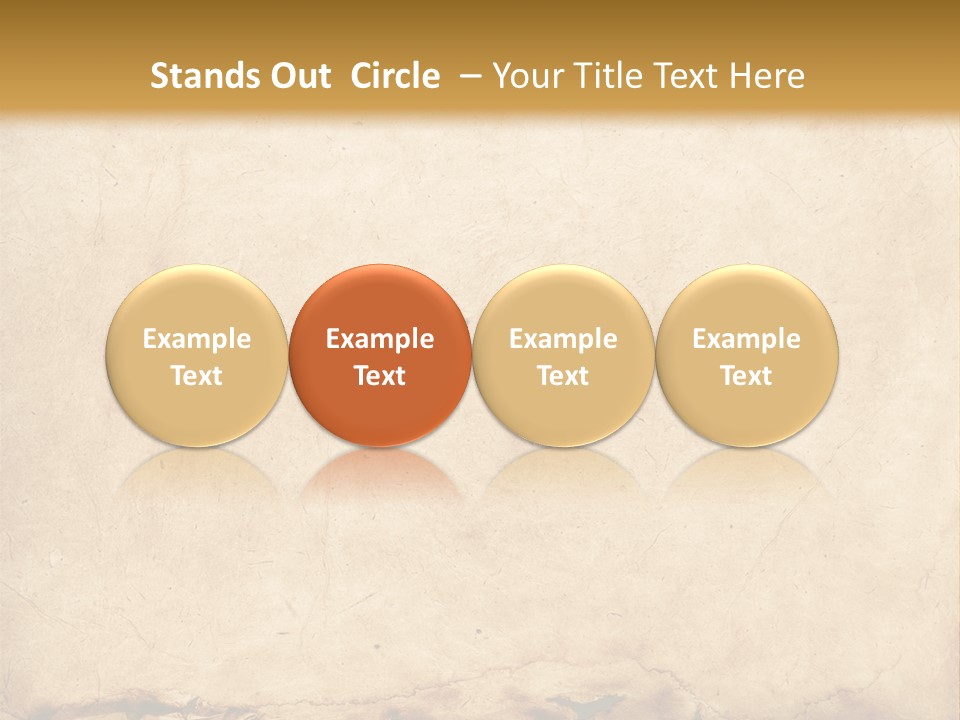 Stands Out Circle – Your Title Text Here

Example Text

Example Text

Example Text

Example Text